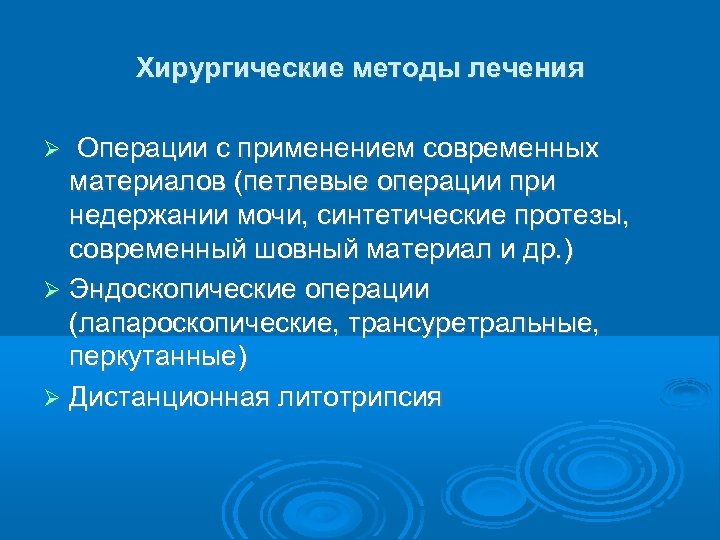 Хирургические методы лечения

➢ Операции с применением современных материалов (петлевые операции при недержании мочи, синтетические протезы, современный шовный материал и др.)

➢ Эндоскопические операции (лапароскопические, трансуретральные, перкутанные)

➢ Дистанционная литотрипсия